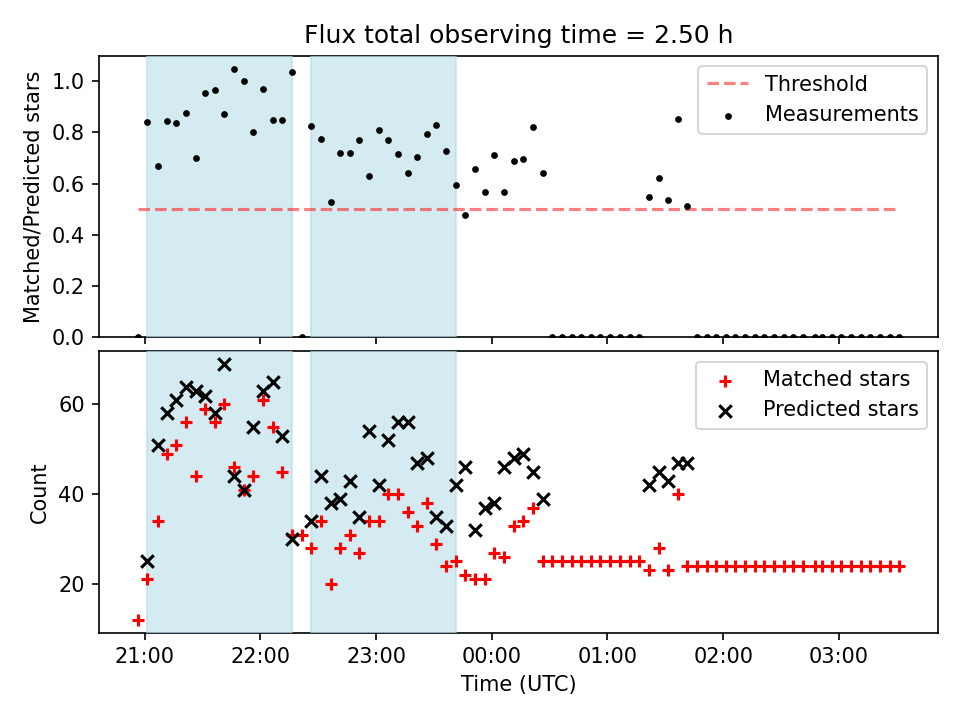 Flux total observing time = 2.50 h

Matched/Predicted stars

1.0
0.8
0.6
0.4
0.2
0.0

Threshold
Measurements

Count

60
40
20

Matched stars
Predicted stars

21:00
22:00
23:00
00:00
01:00
02:00
03:00

Time (UTC)